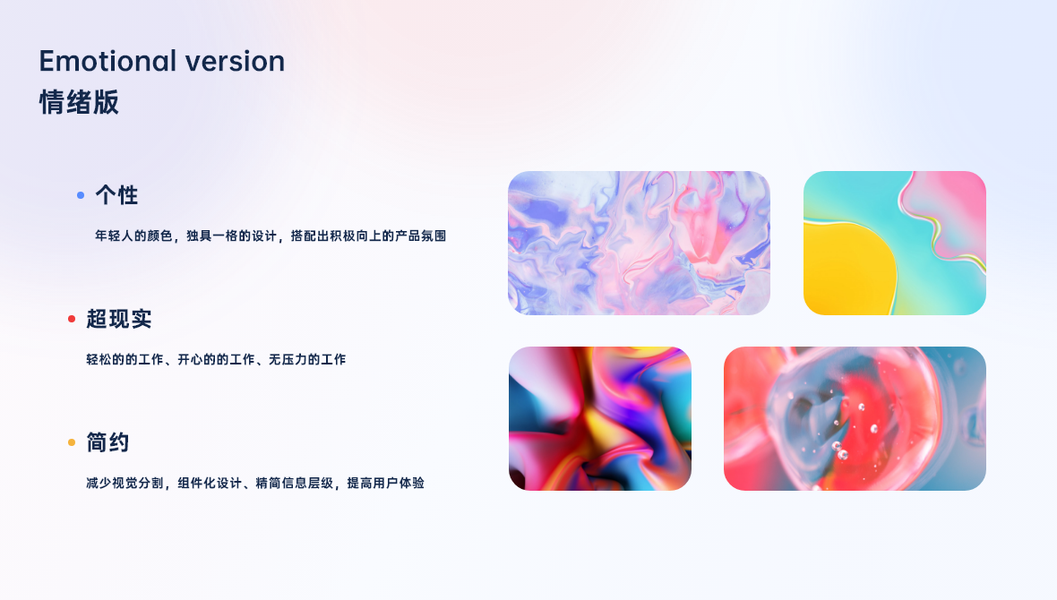 Emotional version
情绪版

个性

年轻人的颜色，独具一格的设计，搭配出积极向上的产品氛围

超现实

轻松的的工作、开心的的工作、无压力的工作

简约

减少视觉分割，组件化设计、精简信息层级，提高用户体验